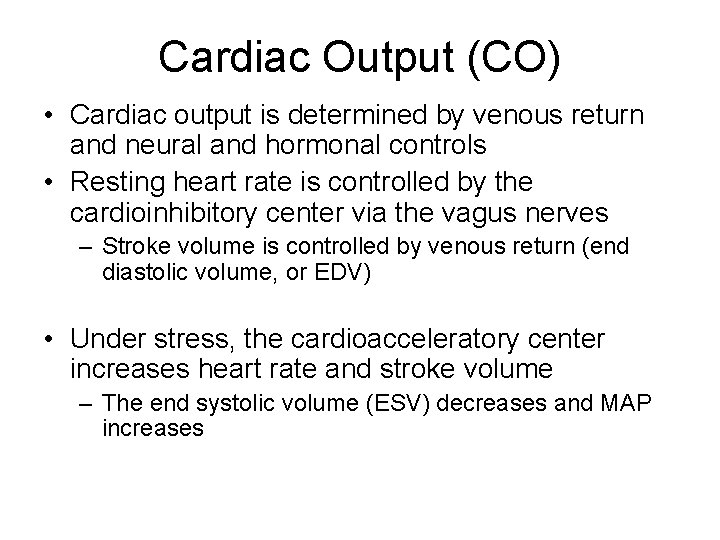 Cardiac Output (CO)

• Cardiac output is determined by venous return and neural and hormonal controls
• Resting heart rate is controlled by the cardioinhibitory center via the vagus nerves
– Stroke volume is controlled by venous return (end diastolic volume, or EDV)

• Under stress, the cardioacceleratory center increases heart rate and stroke volume
– The end systolic volume (ESV) decreases and MAP increases